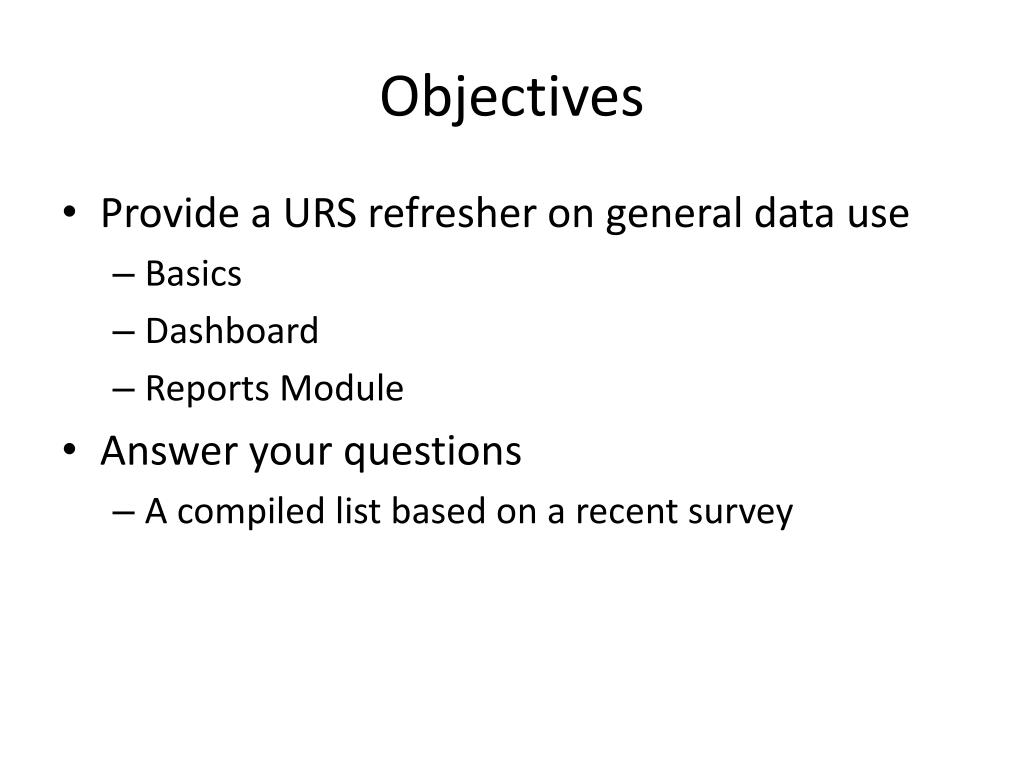 Objectives

• Provide a URS refresher on general data use
– Basics
– Dashboard
– Reports Module
• Answer your questions
– A compiled list based on a recent survey